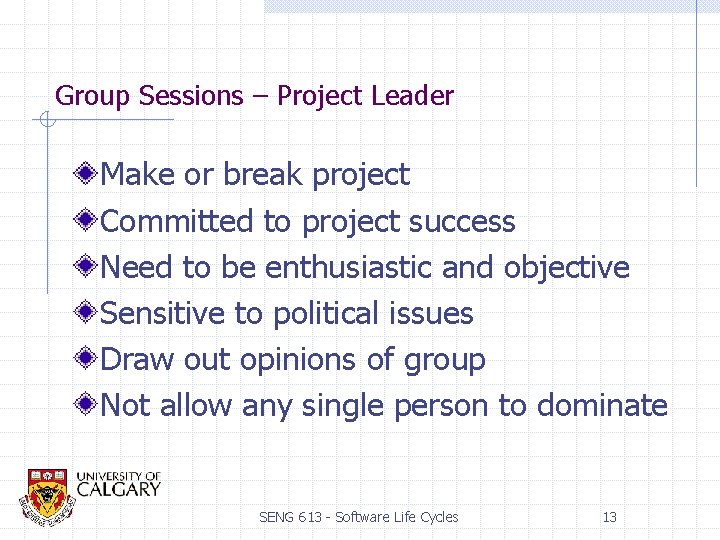 Group Sessions – Project Leader

Make or break project

Committed to project success

Need to be enthusiastic and objective

Sensitive to political issues

Draw out opinions of group

Not allow any single person to dominate

UNIVERSITY OF CALGARY

SENG 613 - Software Life Cycles

13